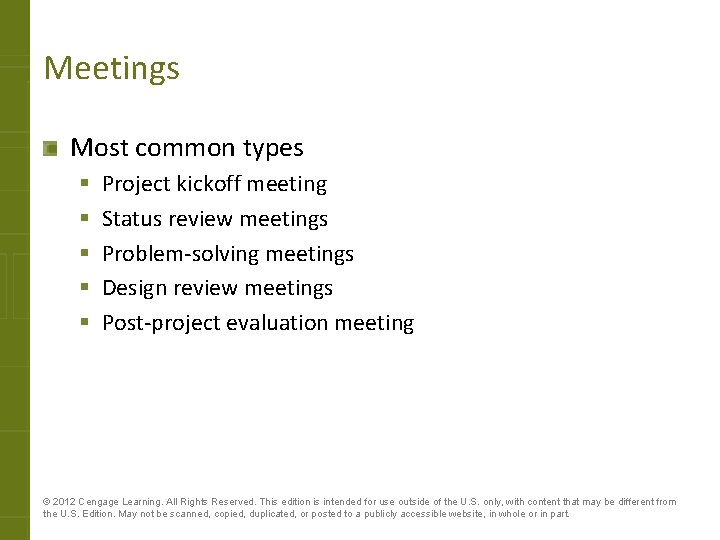 Meetings

Most common types

Project kickoff meeting

Status review meetings

Problem-solving meetings

Design review meetings

Post-project evaluation meeting

© 2012 Cengage Learning. All Rights Reserved. This edition is intended for use outside of the U.S. only, with content that may be different from the U.S. Edition. May not be scanned, copied, duplicated, or posted to a publicly accessible website, in whole or in part.